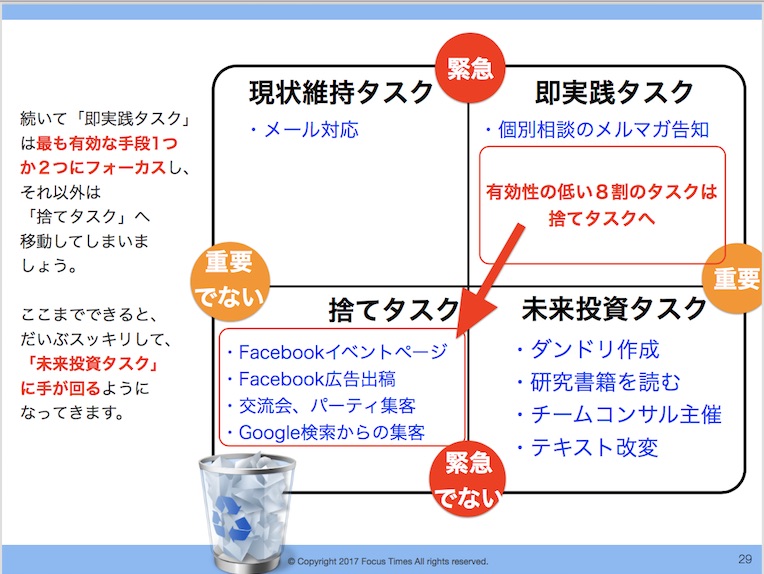 続いて「即実践タスク」は最も有効な手段1つか２つにフォーカスし、それ以外は「捨てタスク」へ移動してしまいましょう。

ここまでできると、だいぶスッキリして、「未来投資タスク」に手が回るようになってきます。

緊急

現状維持タスク

・メール対応

即実践タスク

・個別相談のメルマガ告知

有効性の低い８割のタスクは捨てタスクへ

重要でない

重要

捨てタスク

・Facebookイベントページ
・Facebook広告出稿
・交流会、パーティ集客
・Google検索からの集客

未来投資タスク

・ダンドリ作成
・研究書籍を読む
・チームコンサル主催
・テキスト改変

緊急でない

© Copyright 2017 Focus Times All rights reserved.

29